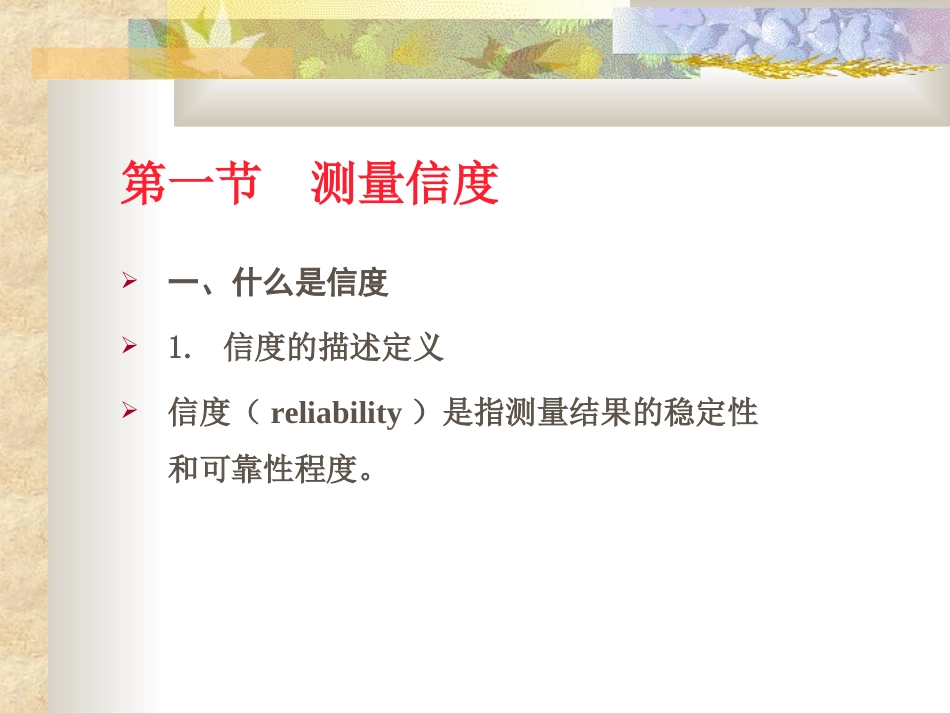 第一节　测量信度

一、什么是信度

1.　信度的描述定义

信度（ reliability ）是指测量结果的稳定性和可靠性程度。